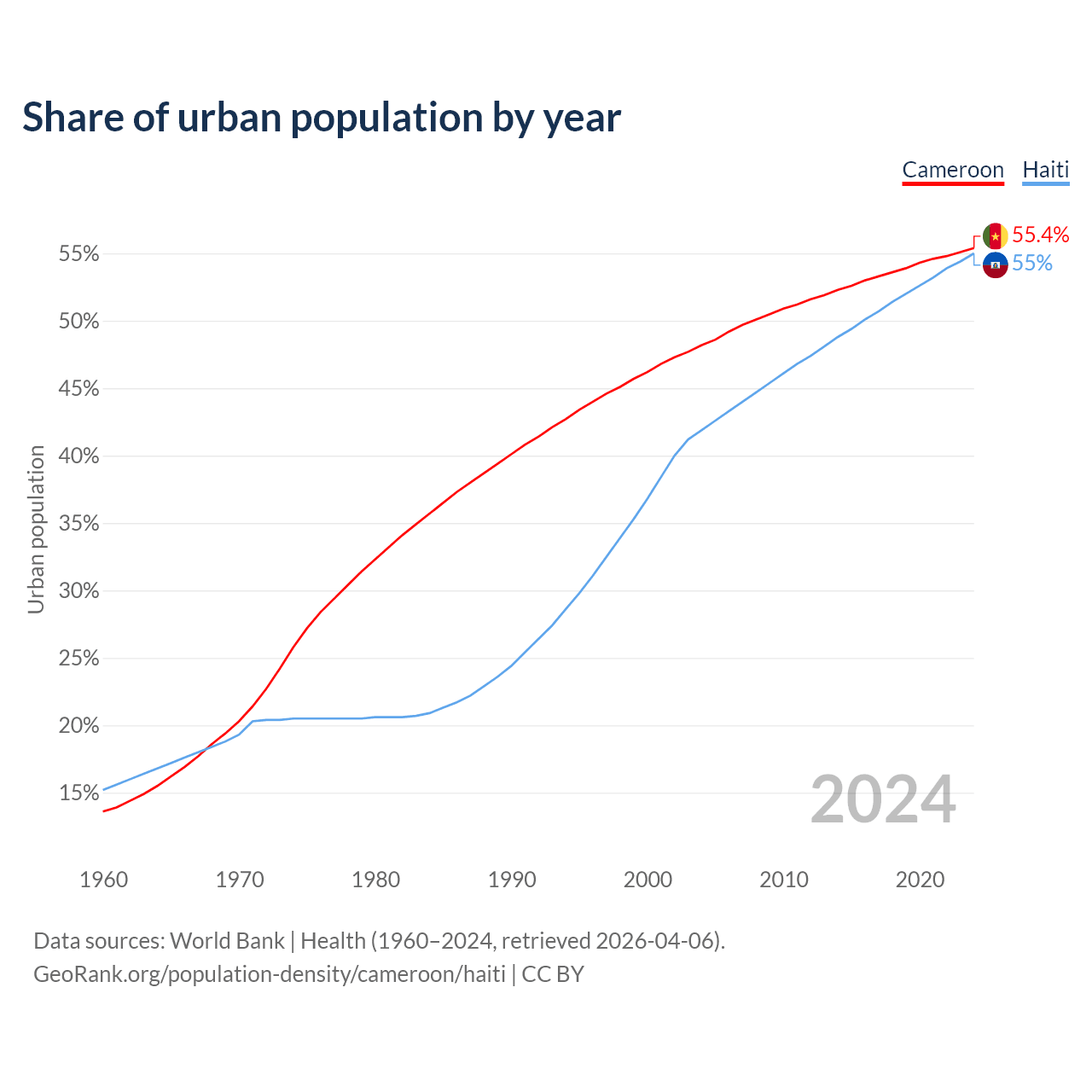 Share of urban population by year

Cameroon Haiti

55.4%
55%

Urban population

55%
50%
45%
40%
35%
30%
25%
20%
15%

2024

1960 1970 1980 1990 2000 2010 2020

Data sources: World Bank | Health (1960–2024, retrieved 2026-04-06).
GeoRank.org/population-density/cameroon/haiti | CC BY